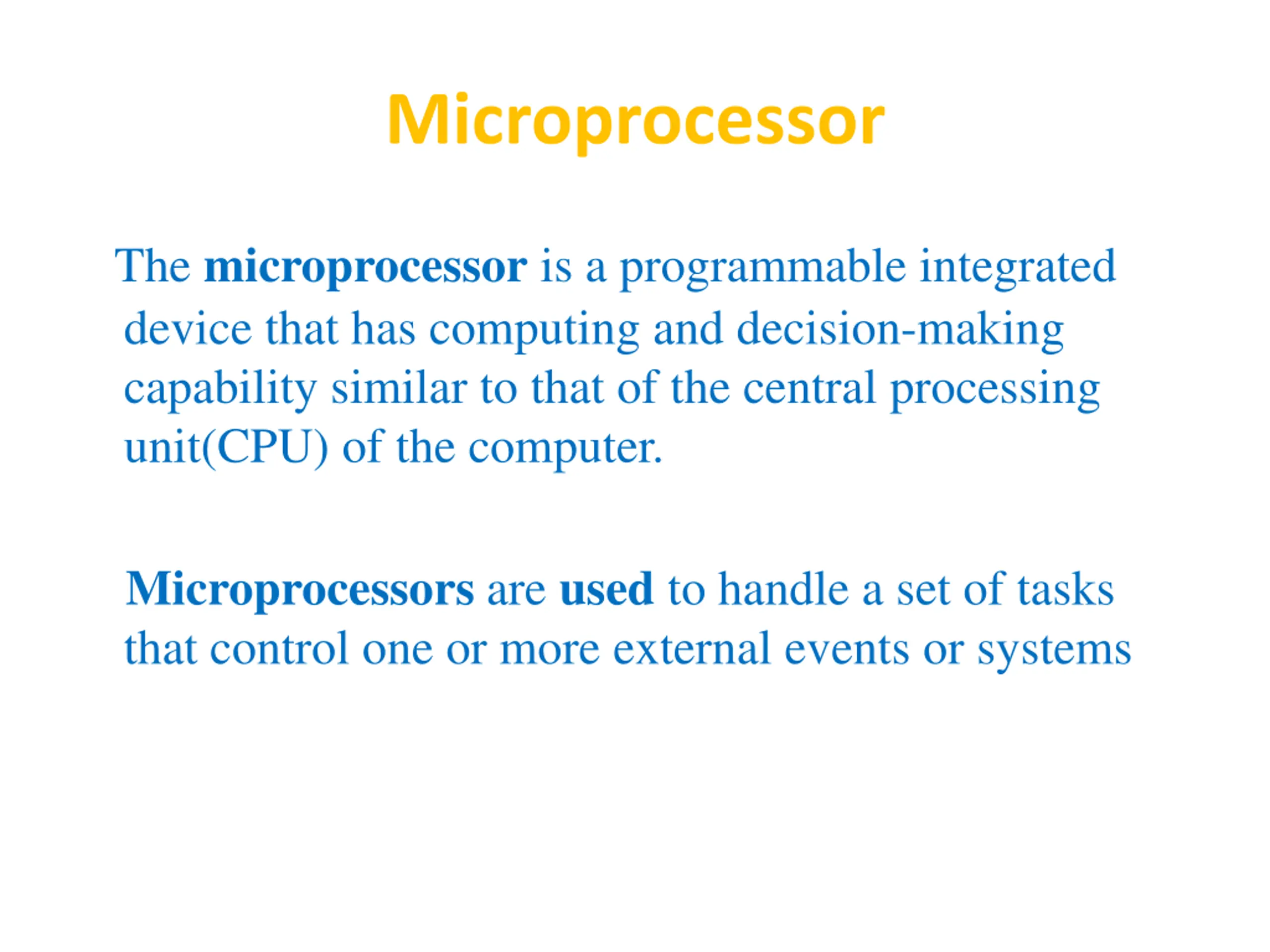 Microprocessor

The microprocessor is a programmable integrated device that has computing and decision-making capability similar to that of the central processing unit(CPU) of the computer.

Microprocessors are used to handle a set of tasks that control one or more external events or systems